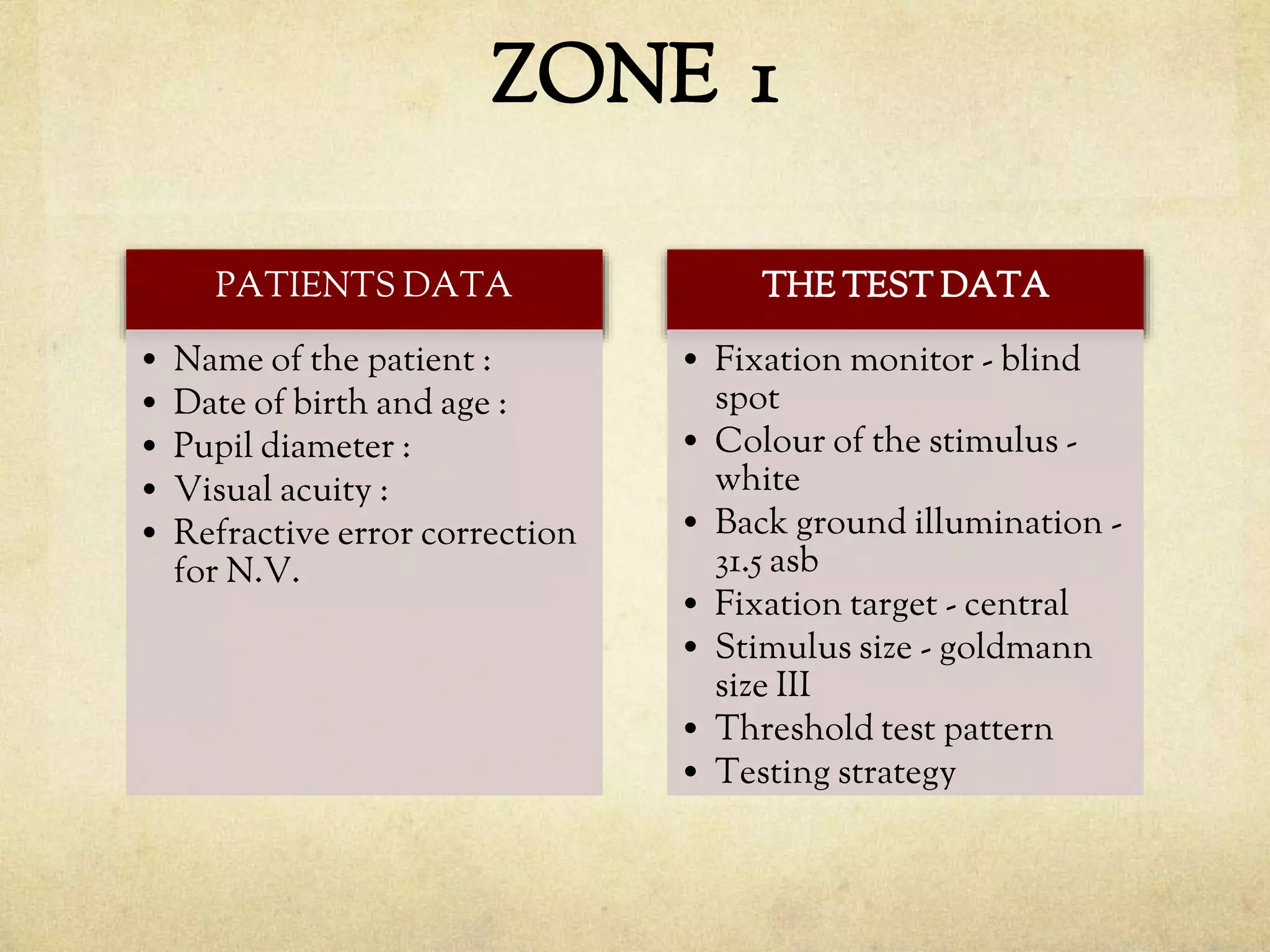 ZONE 1

PATIENTS DATA

• Name of the patient :
• Date of birth and age :
• Pupil diameter :
• Visual acuity :
• Refractive error correction for N.V.

THE TEST DATA

• Fixation monitor - blind spot
• Colour of the stimulus - white
• Back ground illumination - 31.5 asb
• Fixation target - central
• Stimulus size - goldmann size III
• Threshold test pattern
• Testing strategy